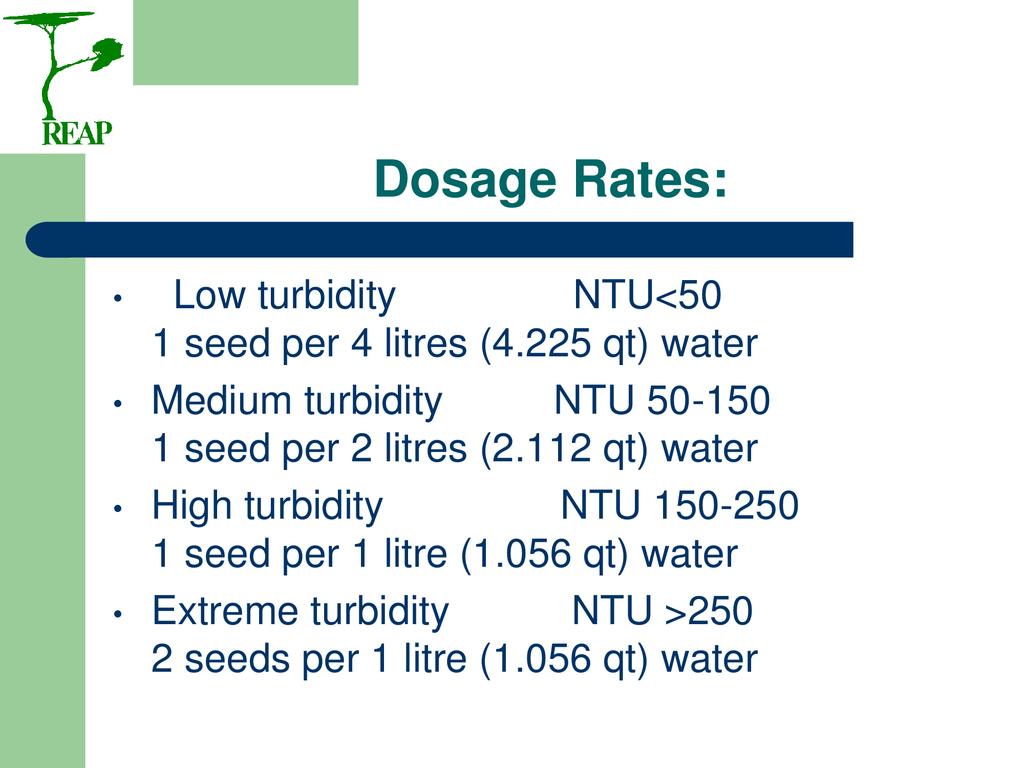 REAP

Dosage Rates:

• Low turbidity NTU<50
1 seed per 4 litres (4.225 qt) water

• Medium turbidity NTU 50-150
1 seed per 2 litres (2.112 qt) water

• High turbidity NTU 150-250
1 seed per 1 litre (1.056 qt) water

• Extreme turbidity NTU >250
2 seeds per 1 litre (1.056 qt) water